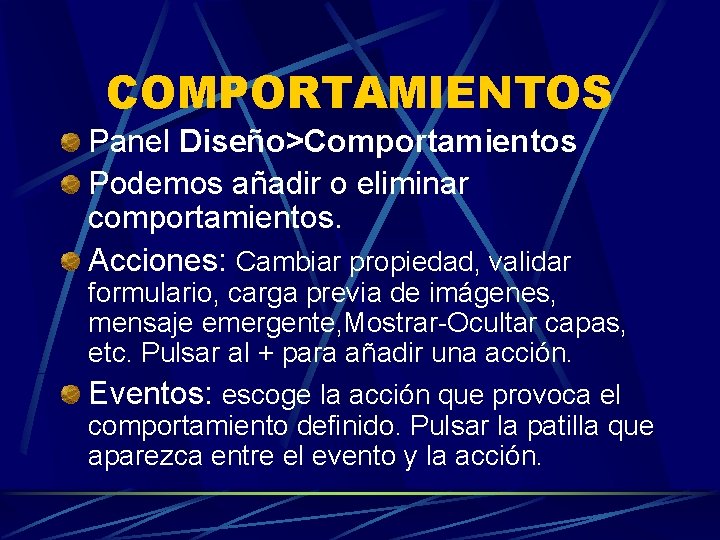 COMPORTAMIENTOS

Panel Diseño>Comportamientos

Podemos añadir o eliminar comportamientos.

Acciones: Cambiar propiedad, validar formulario, carga previa de imágenes, mensaje emergente,Mostrar-Ocultar capas, etc. Pulsar al + para añadir una acción.

Eventos: escoge la acción que provoca el comportamiento definido. Pulsar la patilla que aparezca entre el evento y la acción.